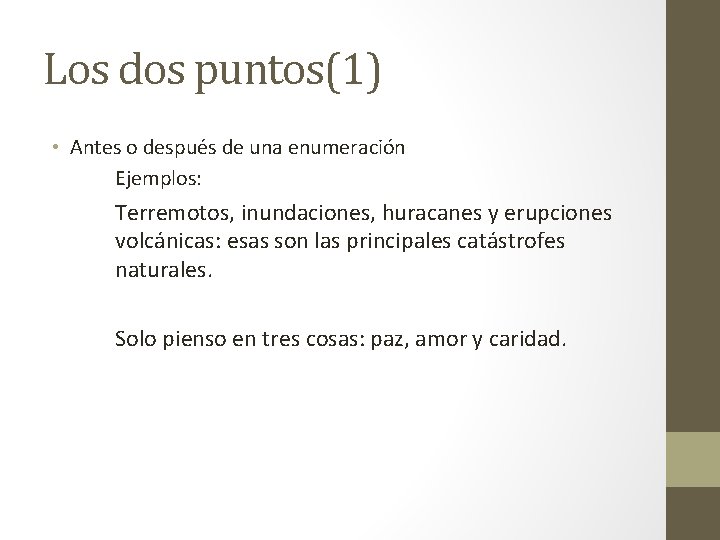 Los dos puntos(1)

• Antes o después de una enumeración

Ejemplos:

Terremotos, inundaciones, huracanes y erupciones volcánicas: esas son las principales catástrofes naturales.

Solo pienso en tres cosas: paz, amor y caridad.